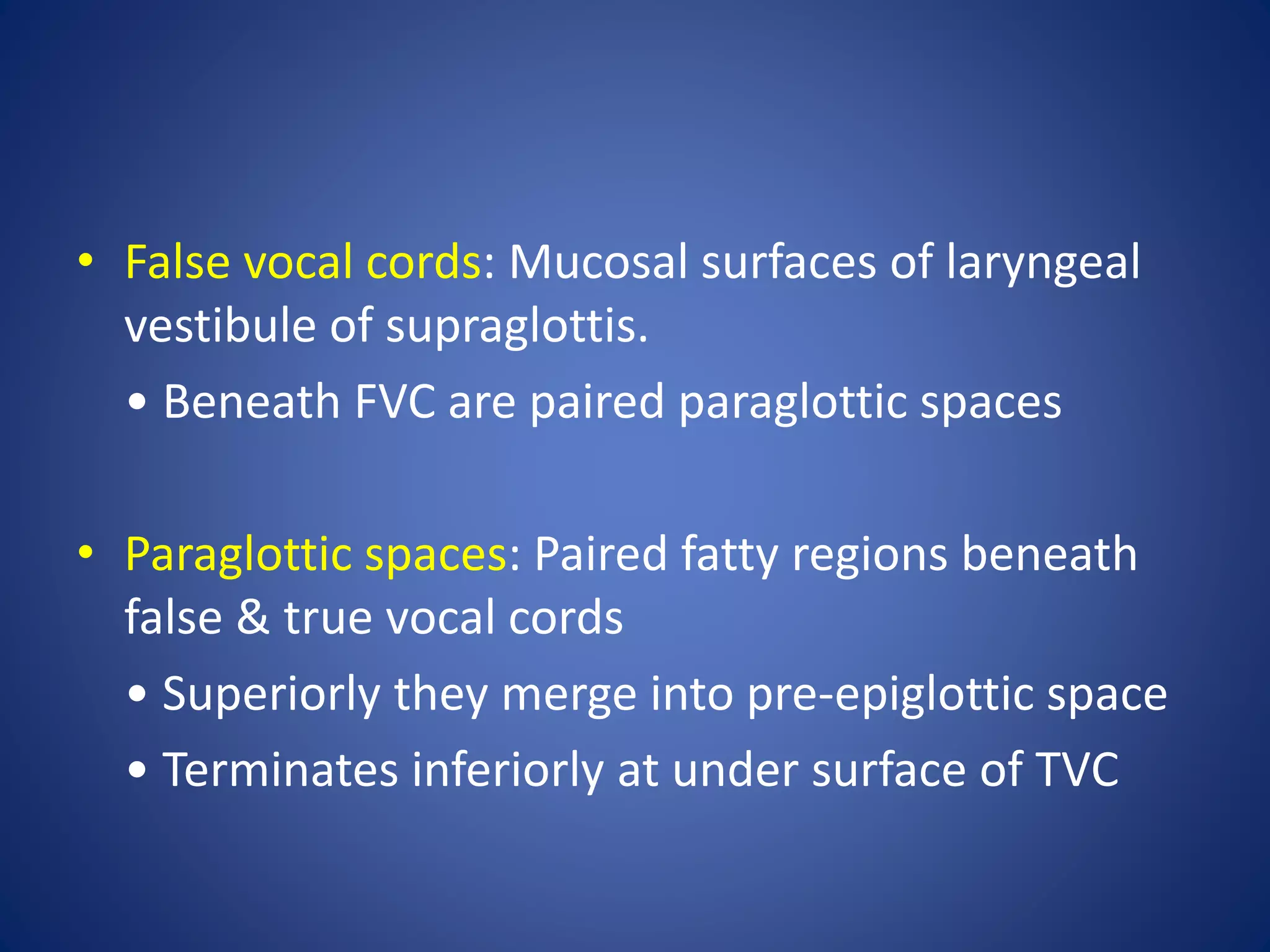 • False vocal cords: Mucosal surfaces of laryngeal vestibule of supraglottis.

• Beneath FVC are paired paraglottic spaces

• Paraglottic spaces: Paired fatty regions beneath false & true vocal cords

• Superiorly they merge into pre-epiglottic space

• Terminates inferiorly at under surface of TVC